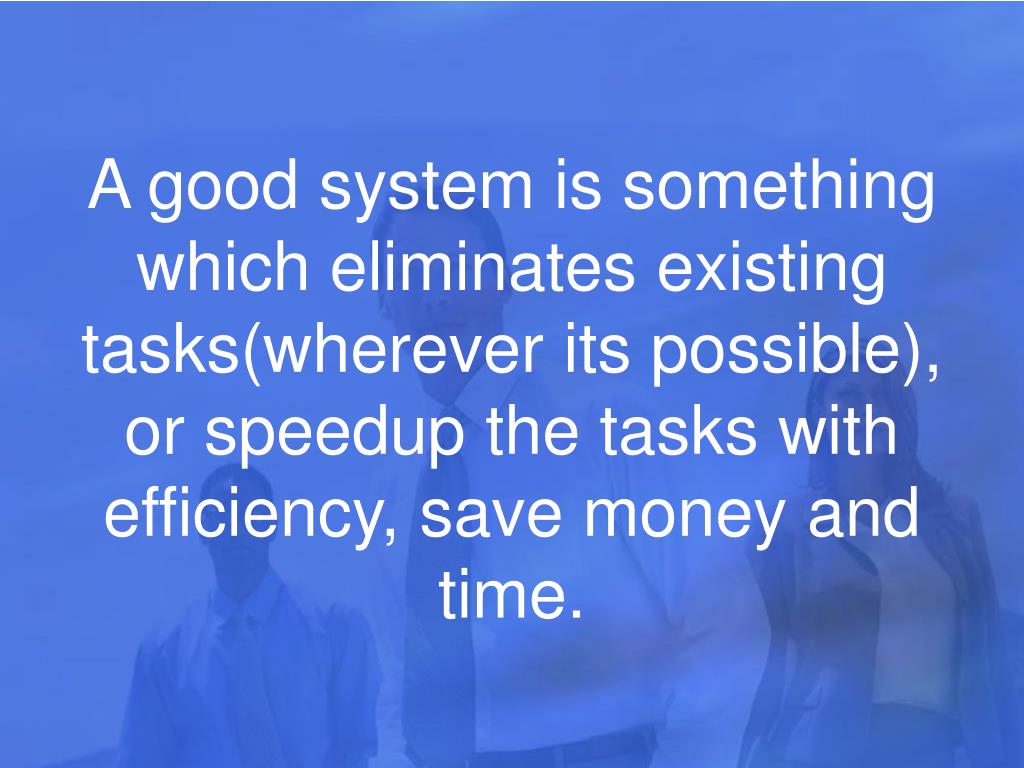 A good system is something which eliminates existing tasks(wherever its possible), or speedup the tasks with efficiency, save money and time.